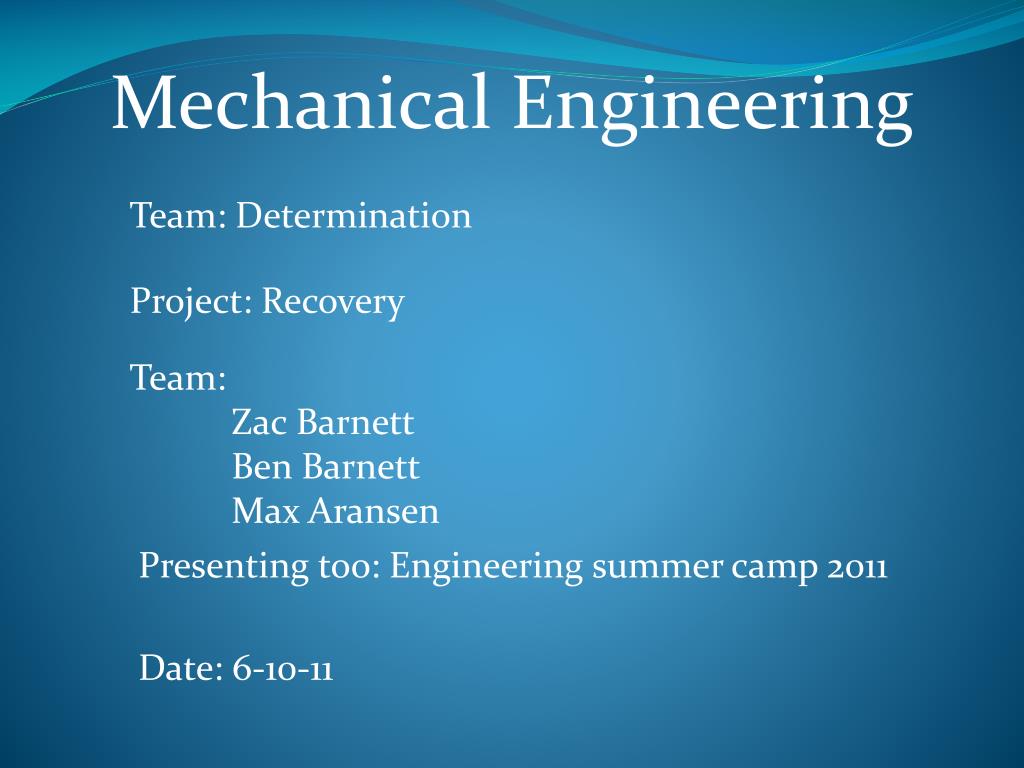 Mechanical Engineering

Team: Determination

Project: Recovery

Team:
Zac Barnett
Ben Barnett
Max Aransen

Presenting too: Engineering summer camp 2011

Date: 6-10-11